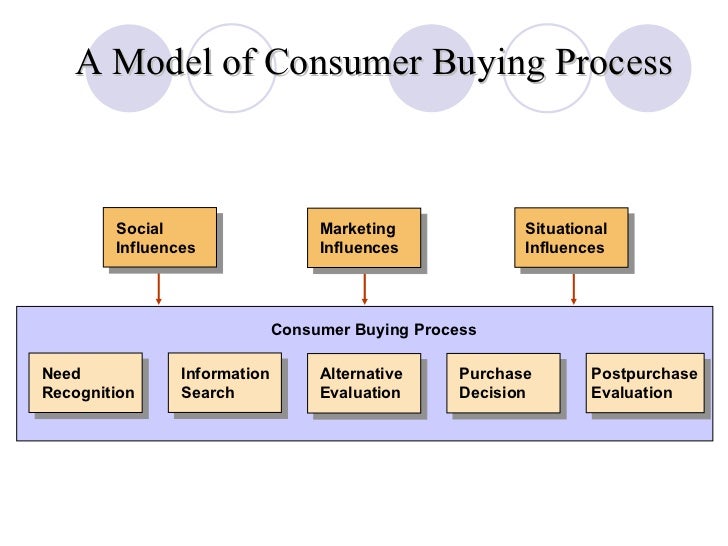 A Model of Consumer Buying Process

Social Influences

Marketing Influences

Situational Influences

Consumer Buying Process

Need Recognition

Information Search

Alternative Evaluation

Purchase Decision

Postpurchase Evaluation